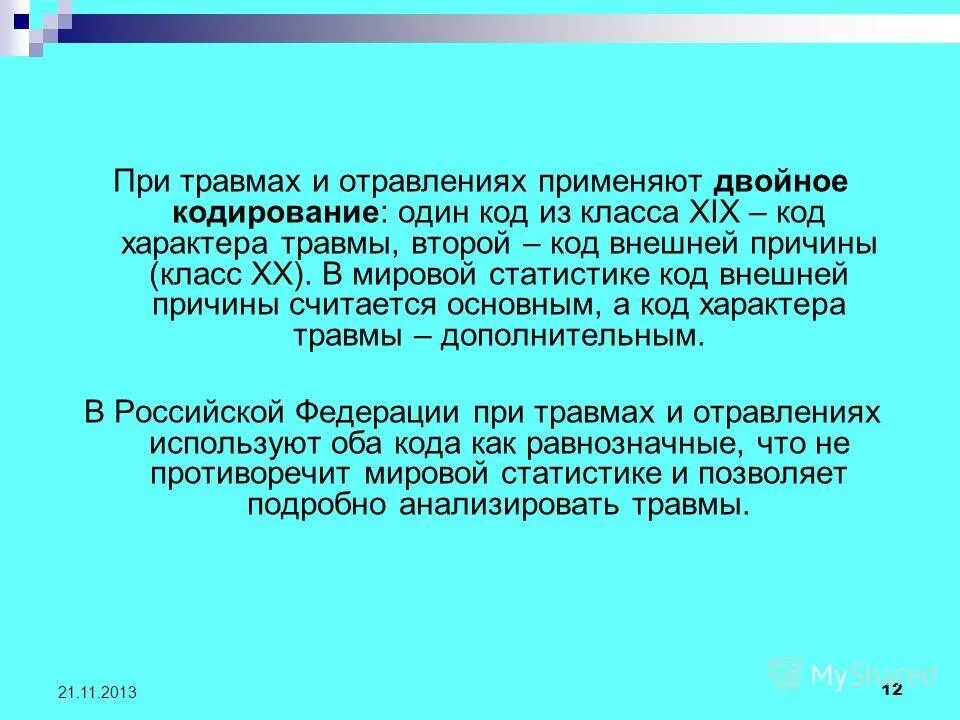 При травмах и отравлениях применяют двойное кодирование: один код из класса XIX – код характера травмы, второй – код внешней причины (класс XX). В мировой статистике код внешней причины считается основным, а код характера травмы – дополнительным.

В Российской Федерации при травмах и отравлениях используют оба кода как равнозначные, что не противоречит мировой статистике и позволяет подробно анализировать травмы.

21.11.2013

MyShared

12